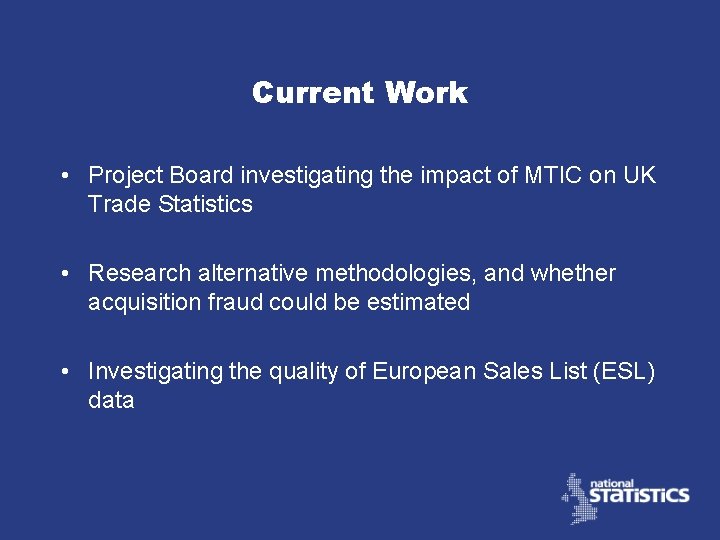 Current Work

• Project Board investigating the impact of MTIC on UK Trade Statistics

• Research alternative methodologies, and whether acquisition fraud could be estimated

• Investigating the quality of European Sales List (ESL) data

national STATISTICS